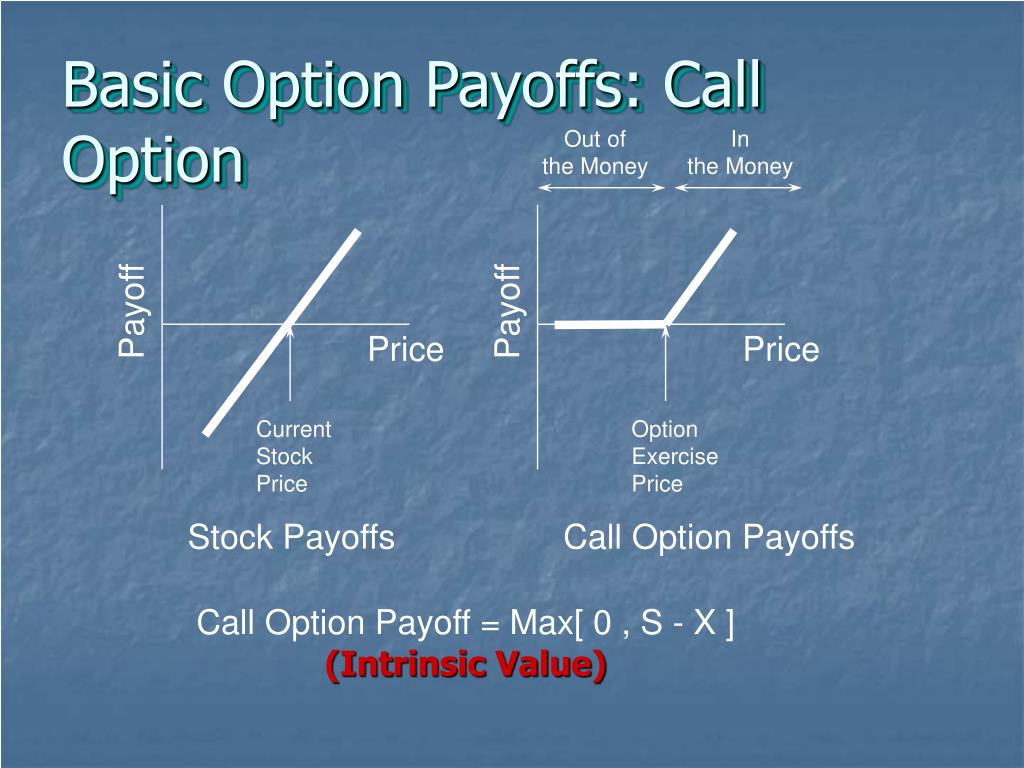 Basic Option Payoffs: Call Option

Payoff

Price

Current Stock Price

Stock Payoffs

Out of the Money

In the Money

Payoff

Price

Option Exercise Price

Call Option Payoffs

Call Option Payoff = Max[ 0 , S - X ]

(Intrinsic Value)